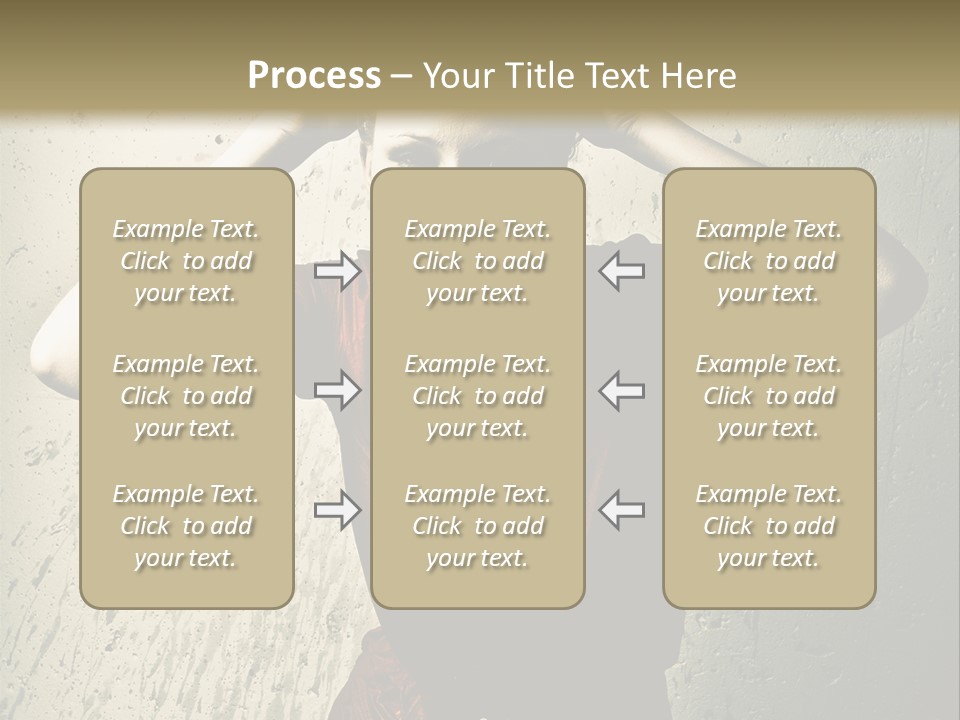 Process – Your Title Text Here

Example Text. Click to add your text.

Example Text. Click to add your text.

Example Text. Click to add your text.

Example Text. Click to add your text.

Example Text. Click to add your text.

Example Text. Click to add your text.

Example Text. Click to add your text.

Example Text. Click to add your text.

Example Text. Click to add your text.